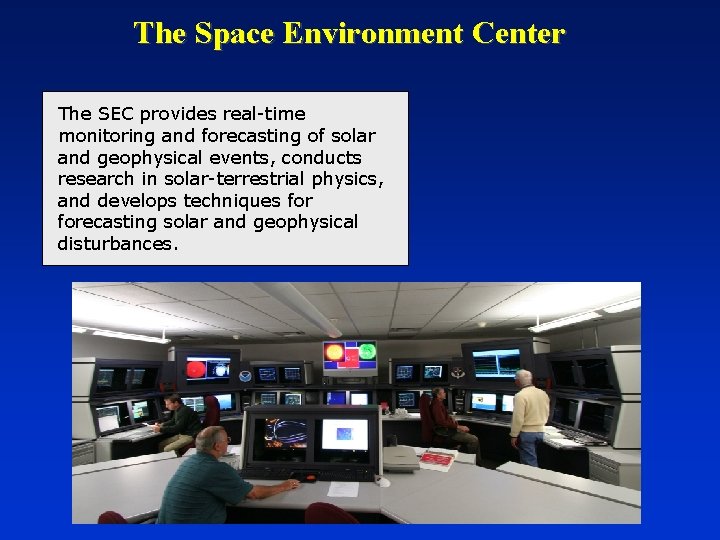 The Space Environment Center

The SEC provides real-time monitoring and forecasting of solar and geophysical events, conducts research in solar-terrestrial physics, and develops techniques for forecasting solar and geophysical disturbances.